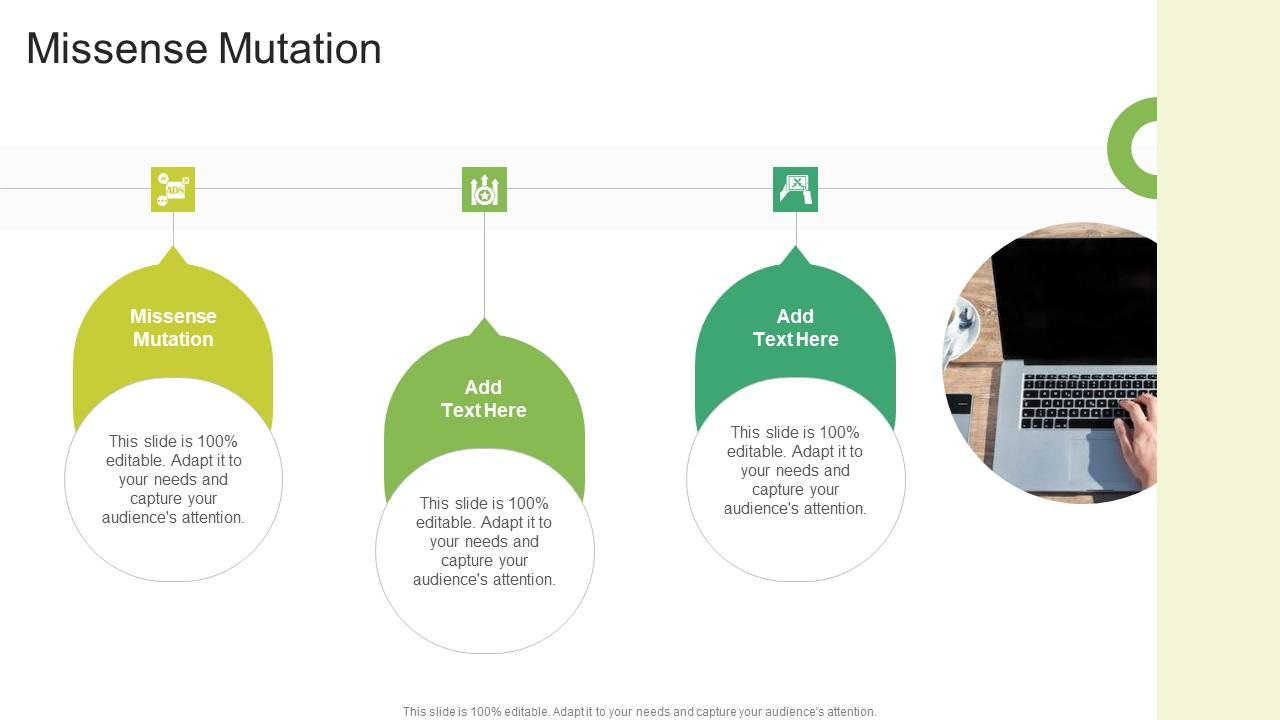 Missense Mutation

ADS

Missense Mutation

This slide is 100% editable. Adapt it to your needs and capture your audience's attention.

Add Text Here

This slide is 100% editable. Adapt it to your needs and capture your audience's attention.

Add Text Here

This slide is 100% editable. Adapt it to your needs and capture your audience's attention.

This slide is 100% editable. Adapt it to your needs and capture your audience's attention.